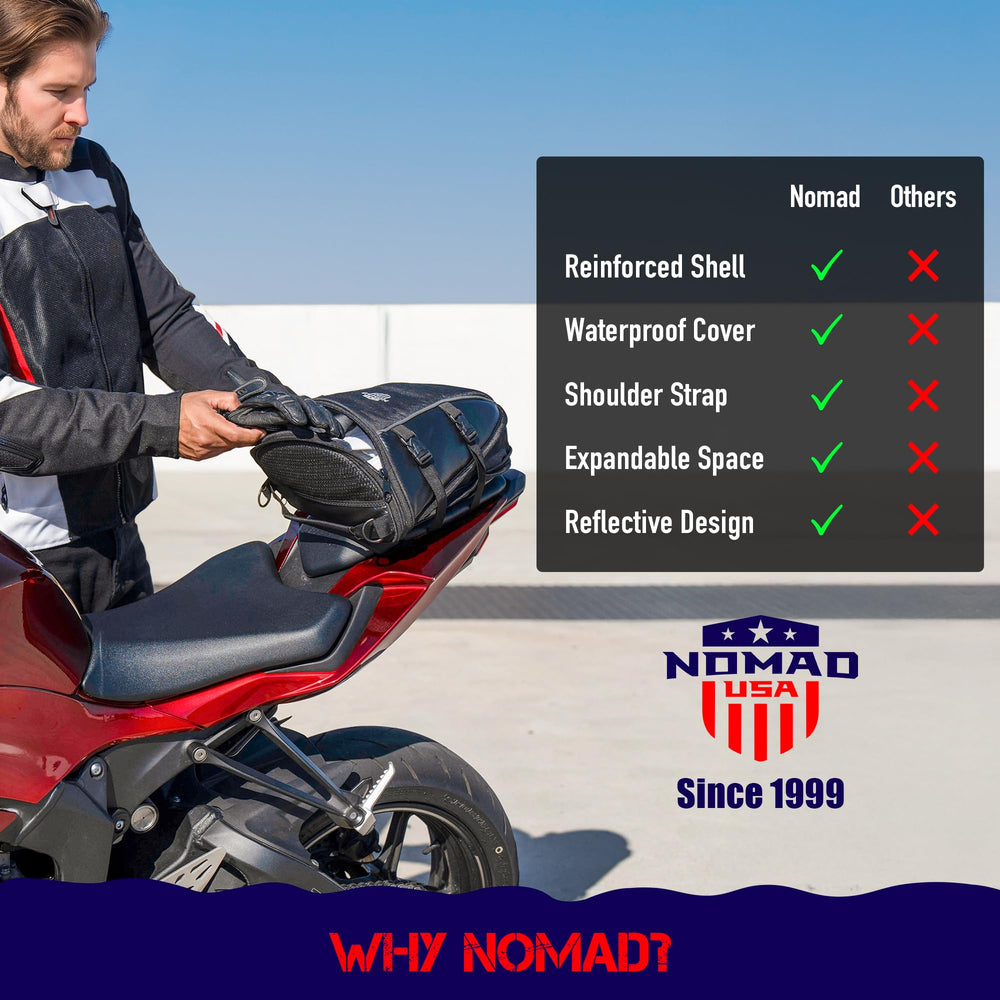 |  | Nomad | Others |
|---|---|---|
| Reinforced Shell | ✓ | ✗ |
| Waterproof Cover | ✓ | ✗ |
| Shoulder Strap | ✓ | ✗ |
| Expandable Space | ✓ | ✗ |
| Reflective Design | ✓ | ✗ |

NOMAD
USA
Since 1999

WHY NOMAD?